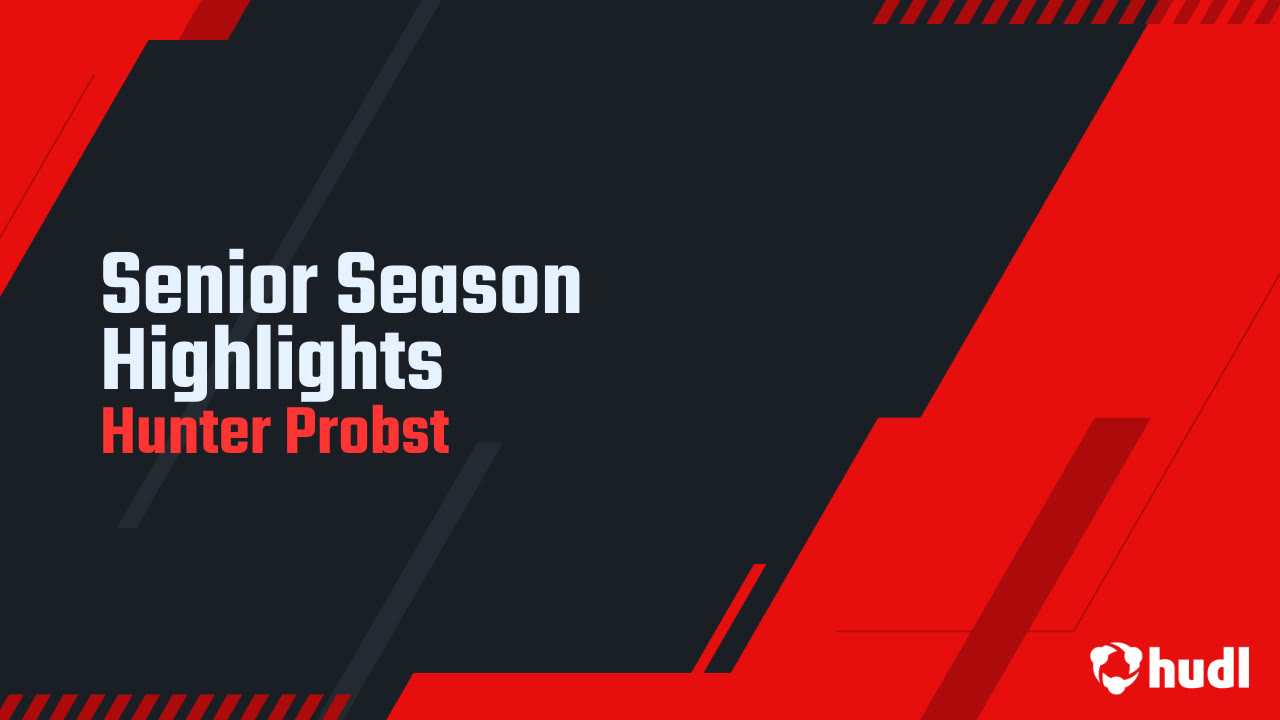 Senior Season Highlights
Hunter Probst

hudl